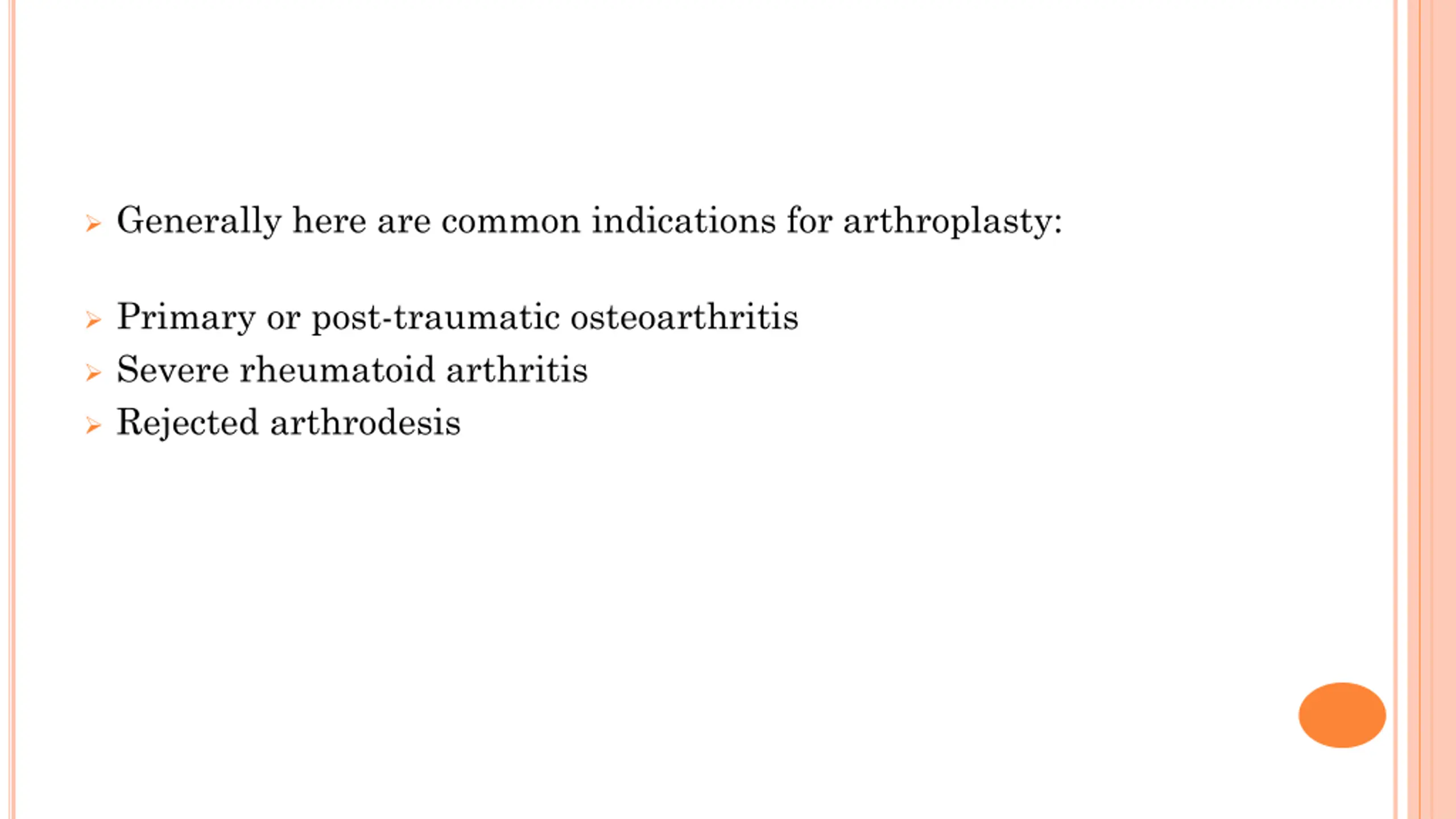 Generally here are common indications for arthroplasty:

Primary or post-traumatic osteoarthritis
Severe rheumatoid arthritis
Rejected arthrodesis